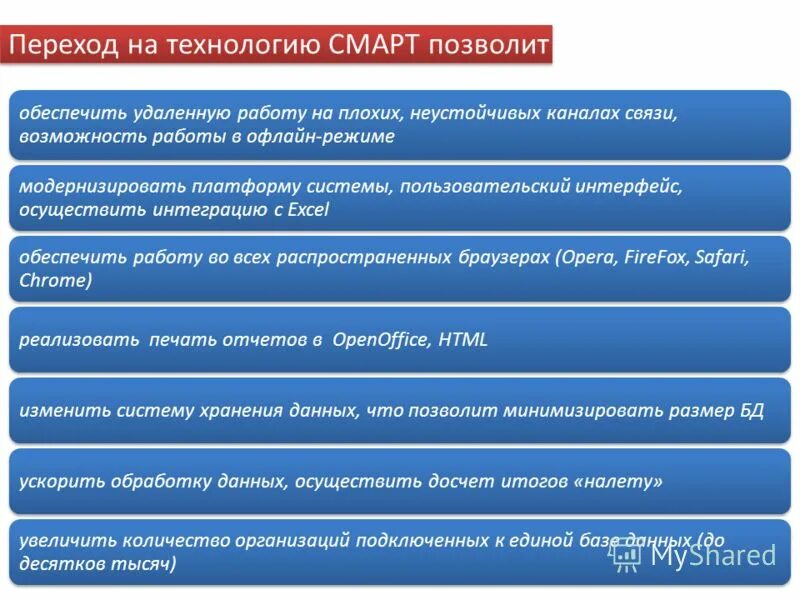 Переход на технологию СМАРТ позволит

обеспечить удаленную работу на плохих, неустойчивых каналах связи, возможность работы в офлайн-режиме

модернизировать платформу системы, пользовательский интерфейс, осуществить интеграцию с Excel

обеспечить работу во всех распространенных браузерах (Opera, FireFox, Safari, Chrome)

реализовать печать отчетов в OpenOffice, HTML

изменить систему хранения данных, что позволит минимизировать размер БД

ускорить обработку данных, осуществить досчет итогов «налету»

увеличить количество организаций подключенных к единой базе данных (до десятков тысяч)

MyShared